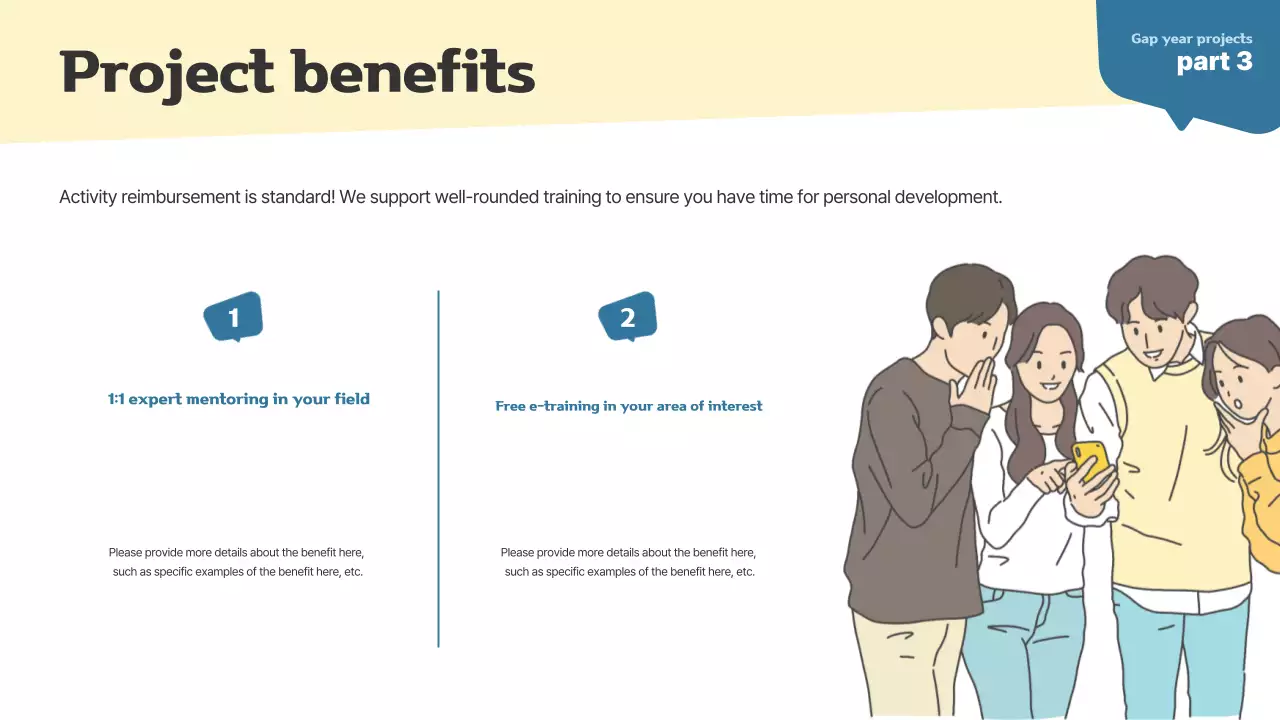 Project benefits

Gap year projects
part 3

Activity reimbursement is standard! We support well-rounded training to ensure you have time for personal development.

1

1:1 expert mentoring in your field

Please provide more details about the benefit here, such as specific examples of the benefit here, etc.

2

Free e-training in your area of interest

Please provide more details about the benefit here, such as specific examples of the benefit here, etc.